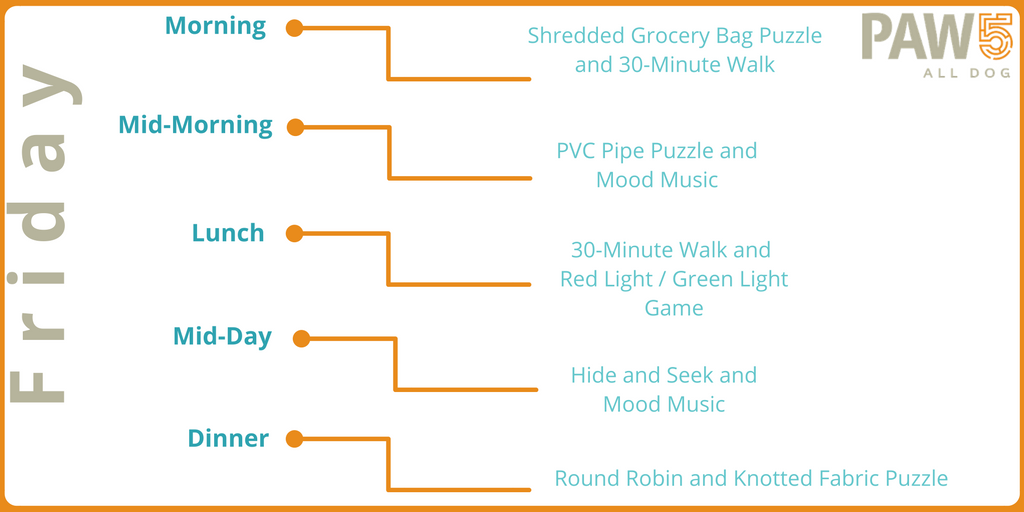 Friday

PAW5
ALL DOG

Morning
Shredded Grocery Bag Puzzle and 30-Minute Walk

Mid-Morning
PVC Pipe Puzzle and Mood Music

Lunch
30-Minute Walk and Red Light / Green Light Game

Mid-Day
Hide and Seek and Mood Music

Dinner
Round Robin and Knotted Fabric Puzzle